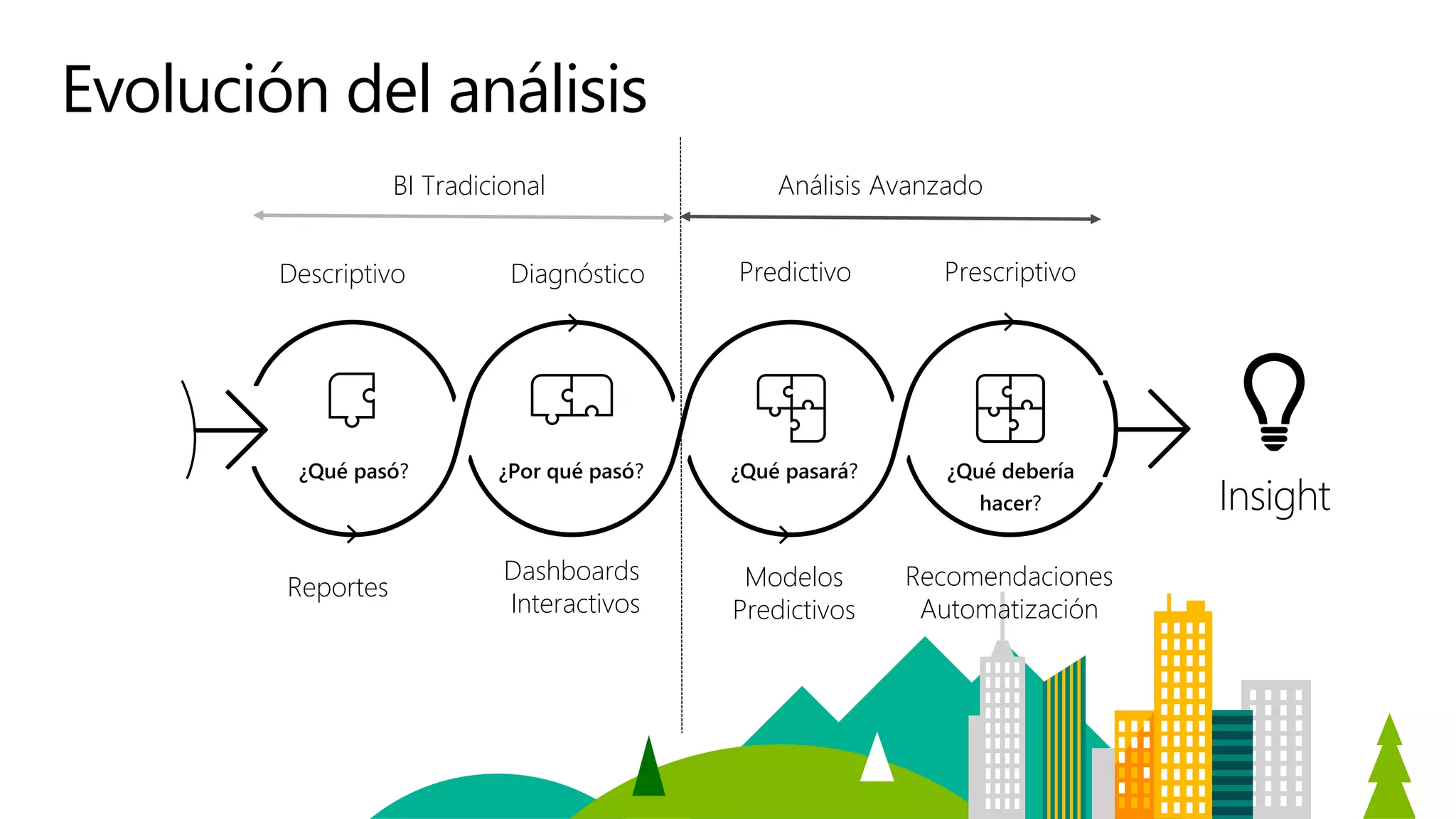 Evolución del análisis

BI Tradicional

Análisis Avanzado

Descriptivo

Diagnóstico

Predictivo

Prescriptivo

¿Qué pasó?

¿Por qué pasó?

¿Qué pasará?

¿Qué debería hacer?

Insight

Reportes

Dashboards Interactivos

Modelos Predictivos

Recomendaciones Automatización